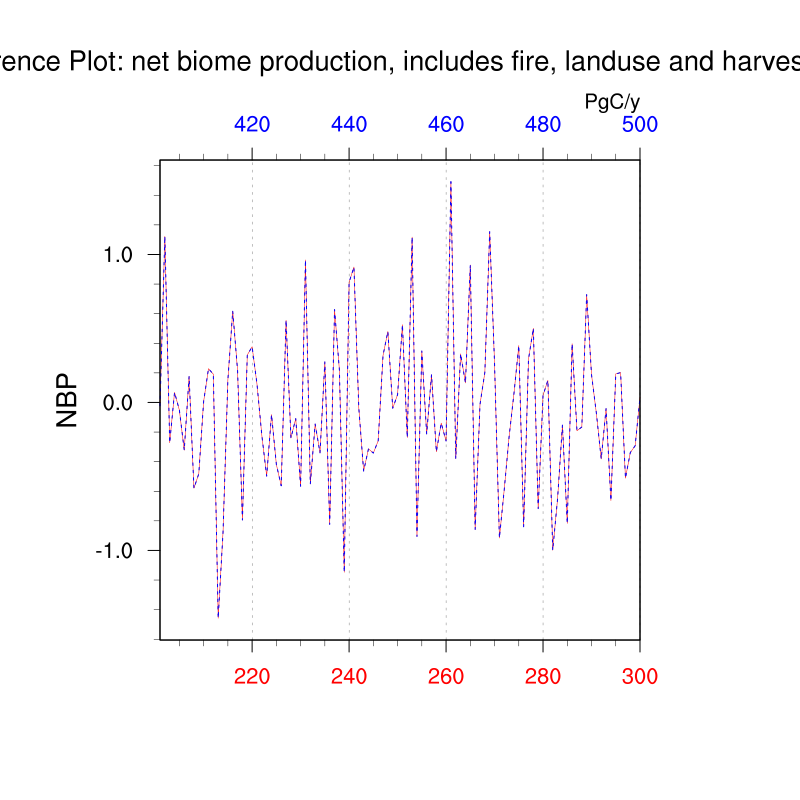 rence Plot: net biome production, includes fire, landuse and harves

PgC/y

420 440 460 480 500

1.0
0.0
-1.0

NBP

220 240 260 280 300